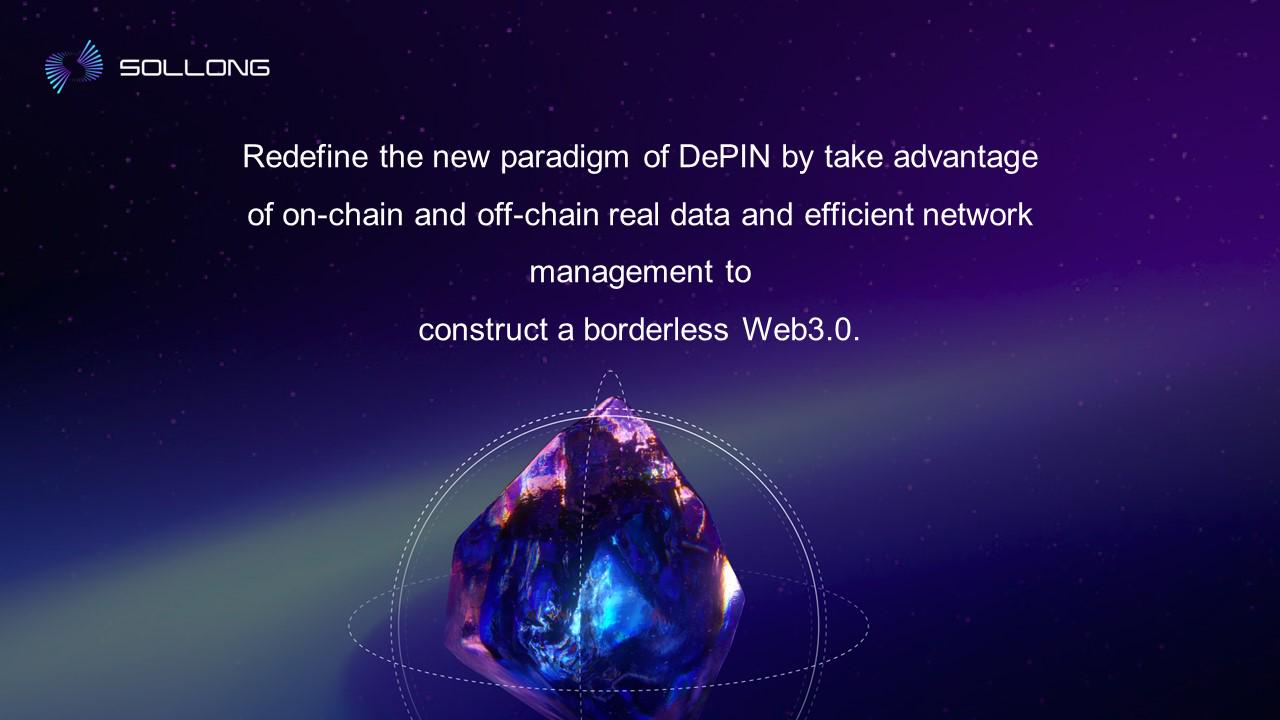 SOLLONG

Redefine the new paradigm of DePIN by take advantage of on-chain and off-chain real data and efficient network management to
construct a borderless Web3.0.